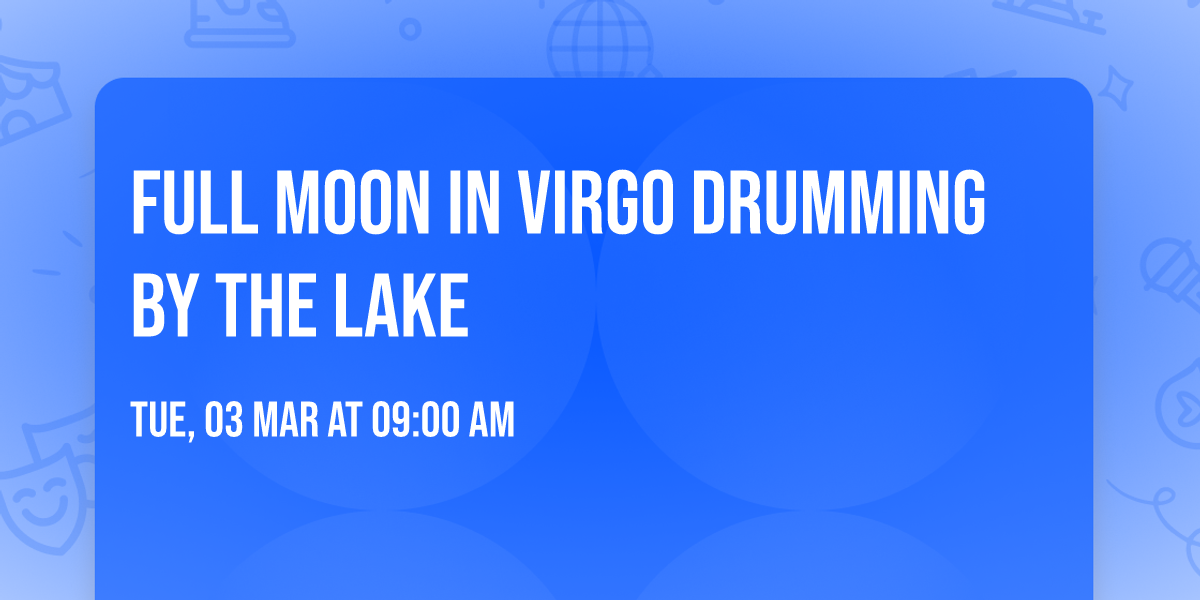 FULL MOON IN VIRGO DRUMMING BY THE LAKE

TUE, 03 MAR AT 09:00 AM